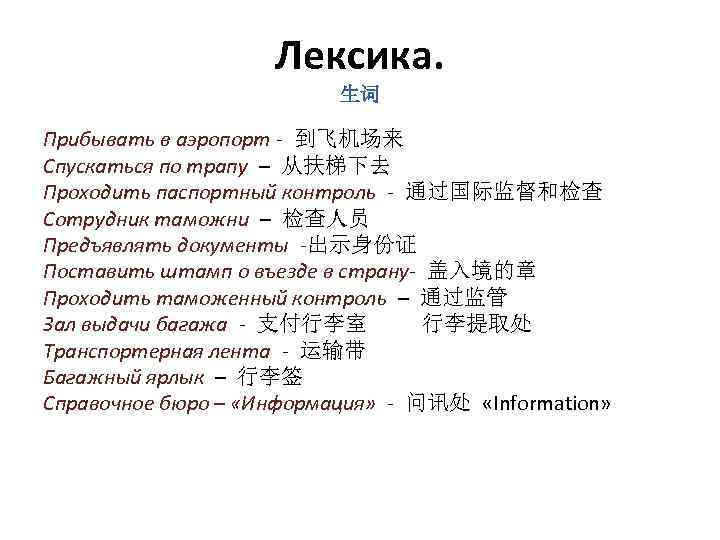 Лексика.
生词

Прибывать в аэропорт - 到飞机场来
Спускаться по трапу – 从扶梯下去
Проходить паспортный контроль - 通过国际监督和检查
Сотрудник таможни – 检查人员
Предъявлять документы -出示身份证
Поставить штамп о въезде в страну- 盖入境的章
Проходить таможенный контроль – 通过监管
Зал выдачи багажа - 支付行李室 行李提取处
Транспортерная лента - 运输带
Багажный ярлык – 行李签
Справочное бюро – «Информация» - 问讯处 «Information»